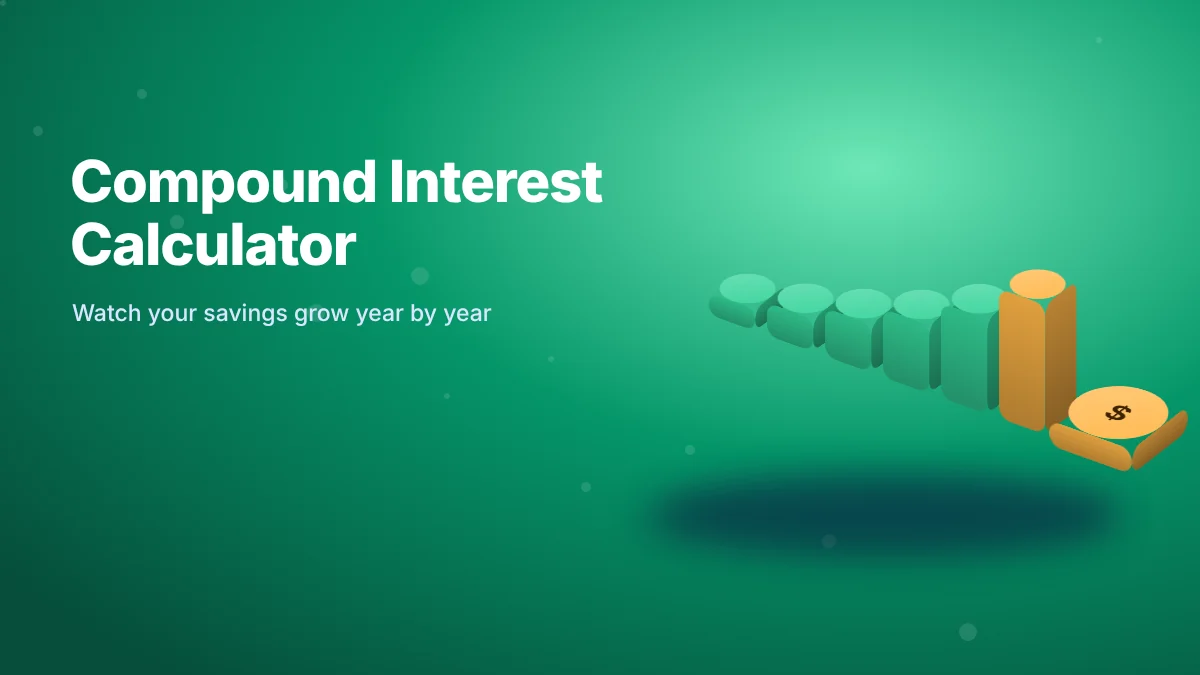 Compound Interest Calculator

Watch your savings grow year by year

$